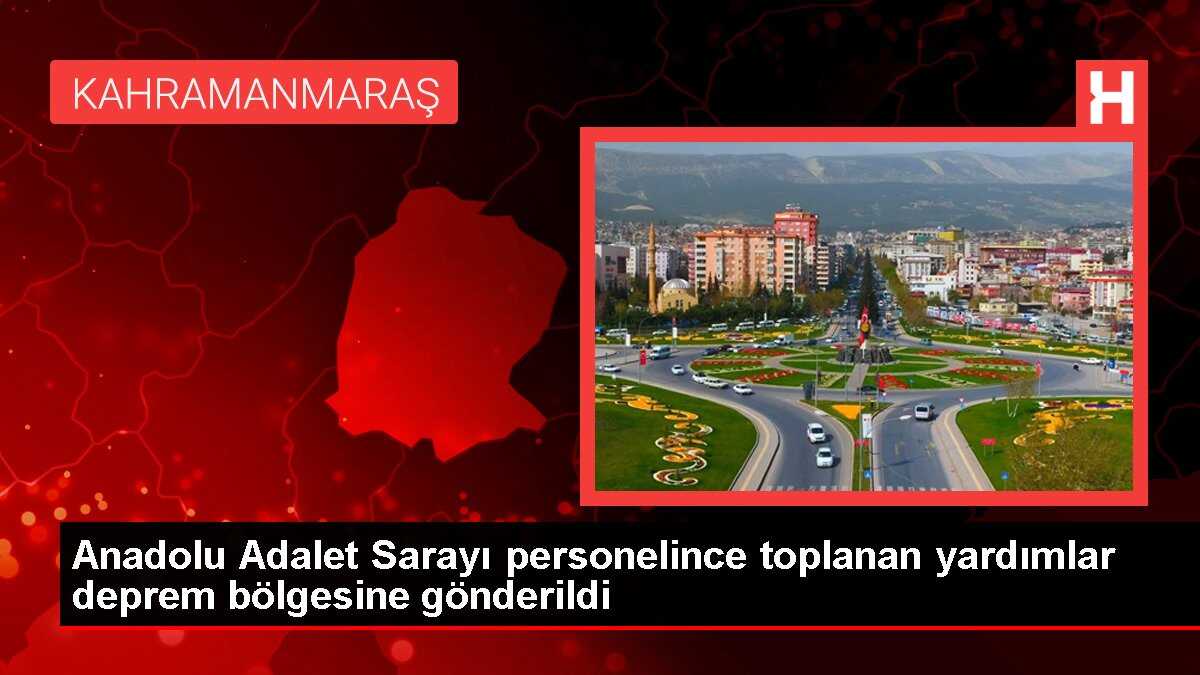 KAHRAMANMARAŞ

H

Anadolu Adalet Sarayı personelince toplanan yardımlar deprem bölgesine gönderildi